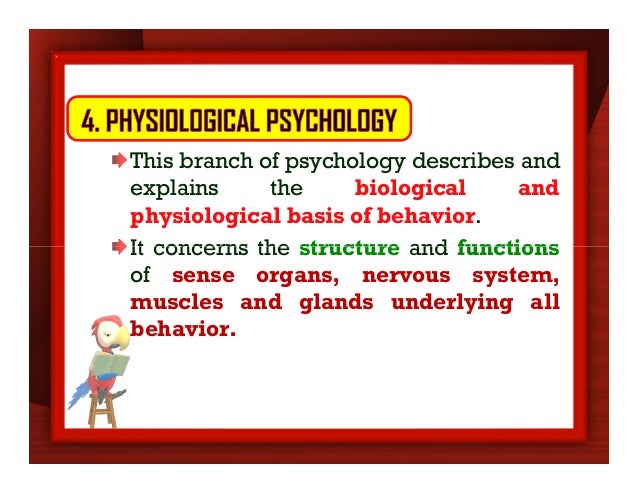 4. PHYSIOLOGICAL PSYCHOLOGY

This branch of psychology describes and explains the biological and physiological basis of behavior.

It concerns the structure and functions of sense organs, nervous system, muscles and glands underlying all behavior.